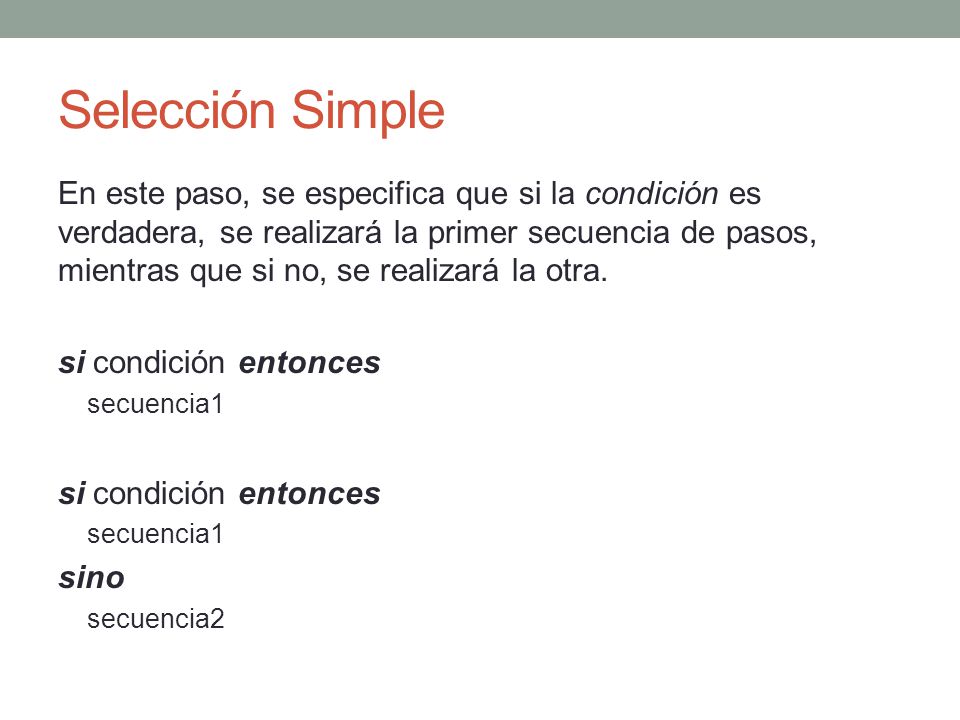 Selección Simple

En este paso, se especifica que si la condición es verdadera, se realizará la primer secuencia de pasos, mientras que si no, se realizará la otra.

si condición entonces
secuencia1

si condición entonces
secuencia1
sino
secuencia2